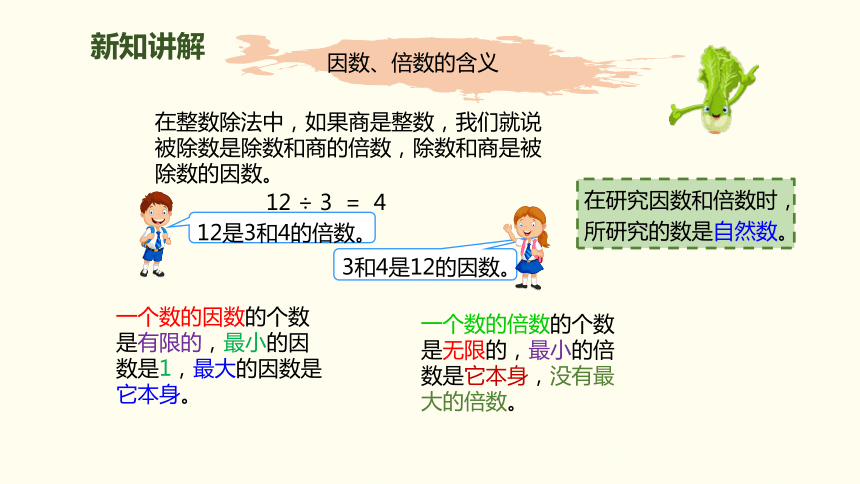 新知讲解

因数、倍数的含义

在整数除法中，如果商是整数，我们就说被除数是除数和商的倍数，除数和商是被除数的因数。

$12 \div 3 = 4$

12是3和4的倍数。

3和4是12的因数。

在研究因数和倍数时，所研究的数是自然数。

一个数的因数的个数是有限的，最小的因数是1，最大的因数是它本身。

一个数的倍数的个数是无限的，最小的倍数是它本身，没有最大的倍数。